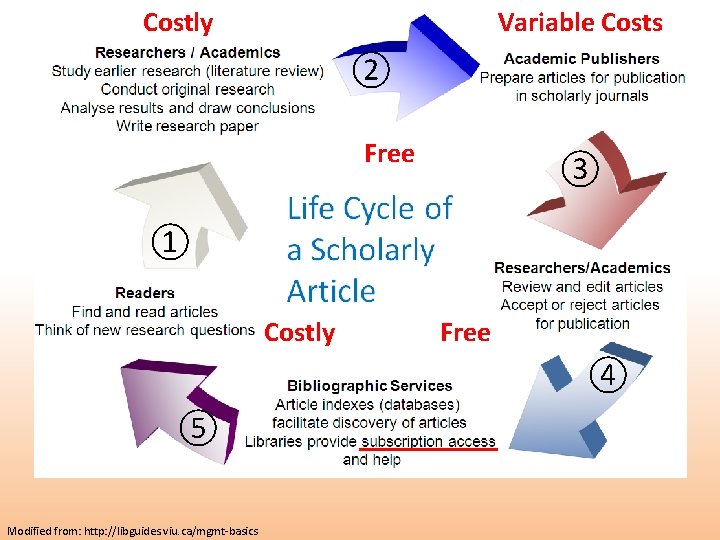 Costly

Researchers / Academics
Study earlier research (literature review)
Conduct original research
Analyse results and draw conclusions
Write research paper

②

Variable Costs

Academic Publishers
Prepare articles for publication in scholarly journals

Free

③

①

Life Cycle of a Scholarly Article

Researchers/Academics
Review and edit articles
Accept or reject articles for publication

Readers
Find and read articles
Think of new research questions

Costly

Free

④

⑤

Bibliographic Services
Article indexes (databases) facilitate discovery of articles
Libraries provide subscription access and help

Modified from: http://libguides.viu.ca/mgmt-basics